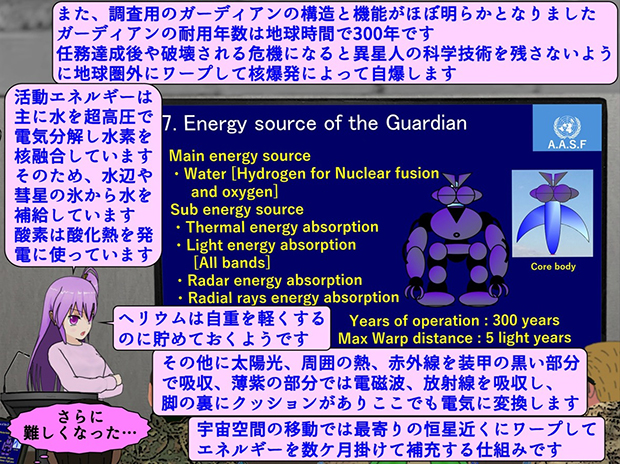 また、調査用のガーディアンの構造と機能がほぼ明らかとなりました
ガーディアンの耐用年数は地球時間で300年です
任務達成後や破壊される危機になると異星人の科学技術を残さないように地球圏外にワープして核爆発によって自爆します

活動エネルギーは主に水を超高圧で電気分解し水素を核融合しています
そのため、水辺や彗星の氷から水を補給しています
酸素は酸化熱を発電に使っています

7. Energy source of the Guardian

A.A.S.F

Main energy source
・Water [Hydrogen for Nuclear fusion and oxygen]
Sub energy source
・Thermal energy absorption
・Light energy absorption [All bands]
・Radar energy absorption
・Radial rays energy absorption

Core body

Years of operation : 300 years
Max Warp distance : 5 light years

ヘリウムは自重を軽くするのに貯めておくようです

その他に太陽光、周囲の熱、赤外線を装甲の黒い部分で吸収、薄紫の部分では電磁波、放射線を吸収し、脚の裏にクッションがありここでも電気に変換します

さらに難しくなった…

宇宙空間の移動では最寄りの恒星近くにワープしてエネルギーを数ケ月掛けて補充する仕組みです